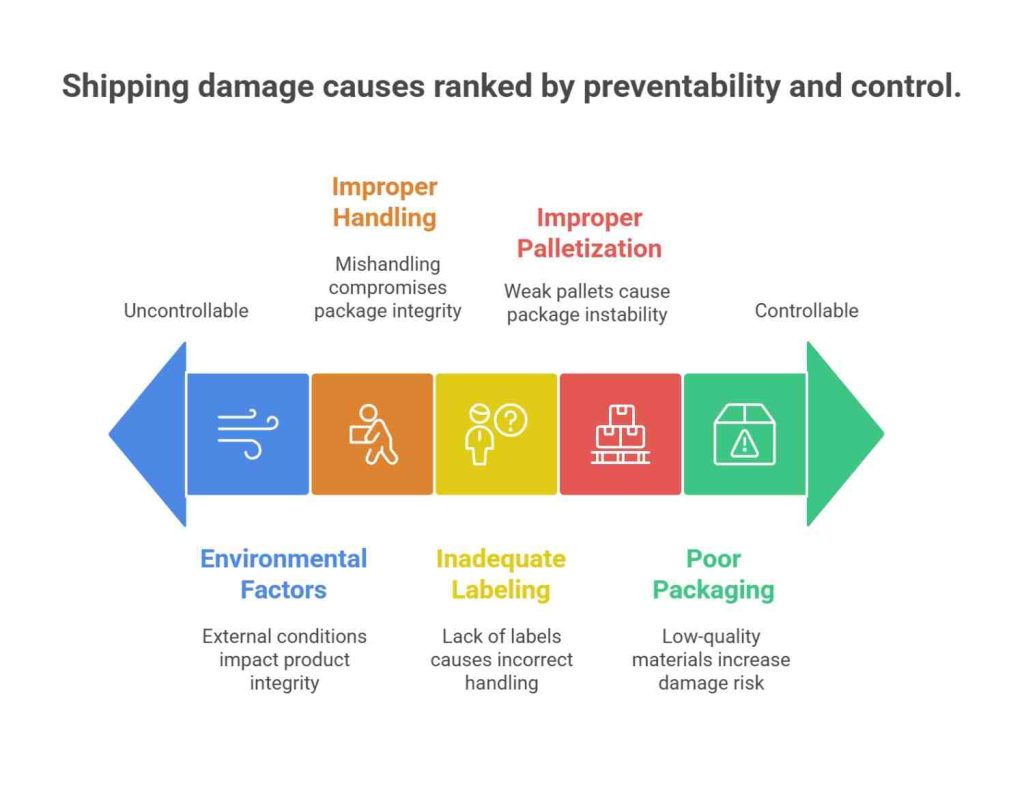 Shipping damage causes ranked by preventability and control.

Uncontrollable

Improper Handling

Mishandling compromises package integrity

Improper Palletization

Weak pallets cause package instability

Controllable

Environmental Factors

External conditions impact product integrity

Inadequate Labeling

Lack of labels causes incorrect handling

Poor Packaging

Low-quality materials increase damage risk